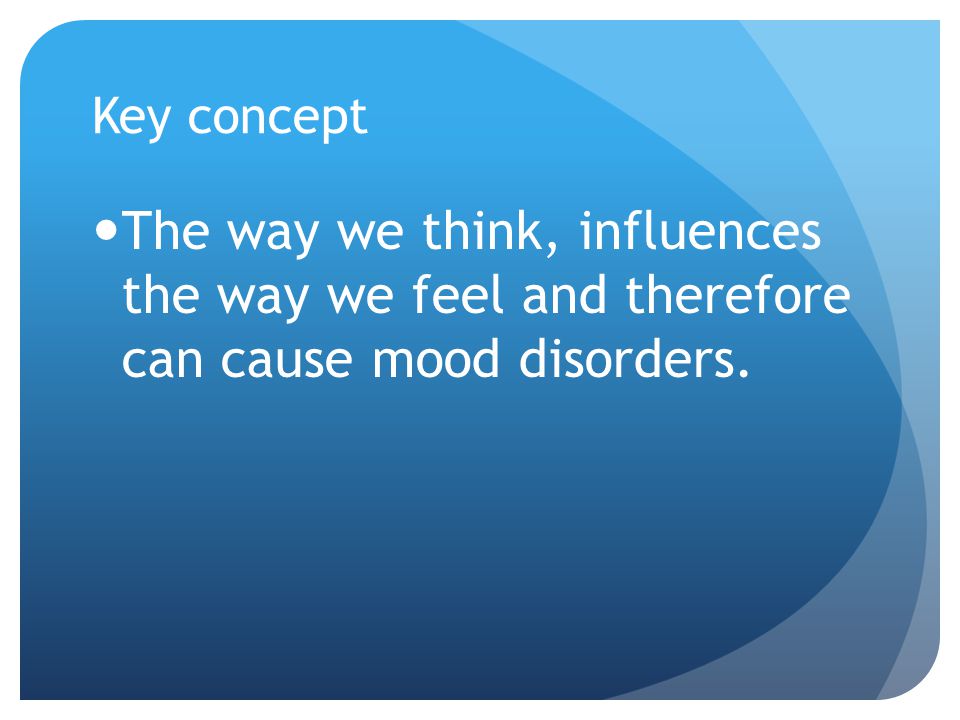 Key concept

• The way we think, influences the way we feel and therefore can cause mood disorders.